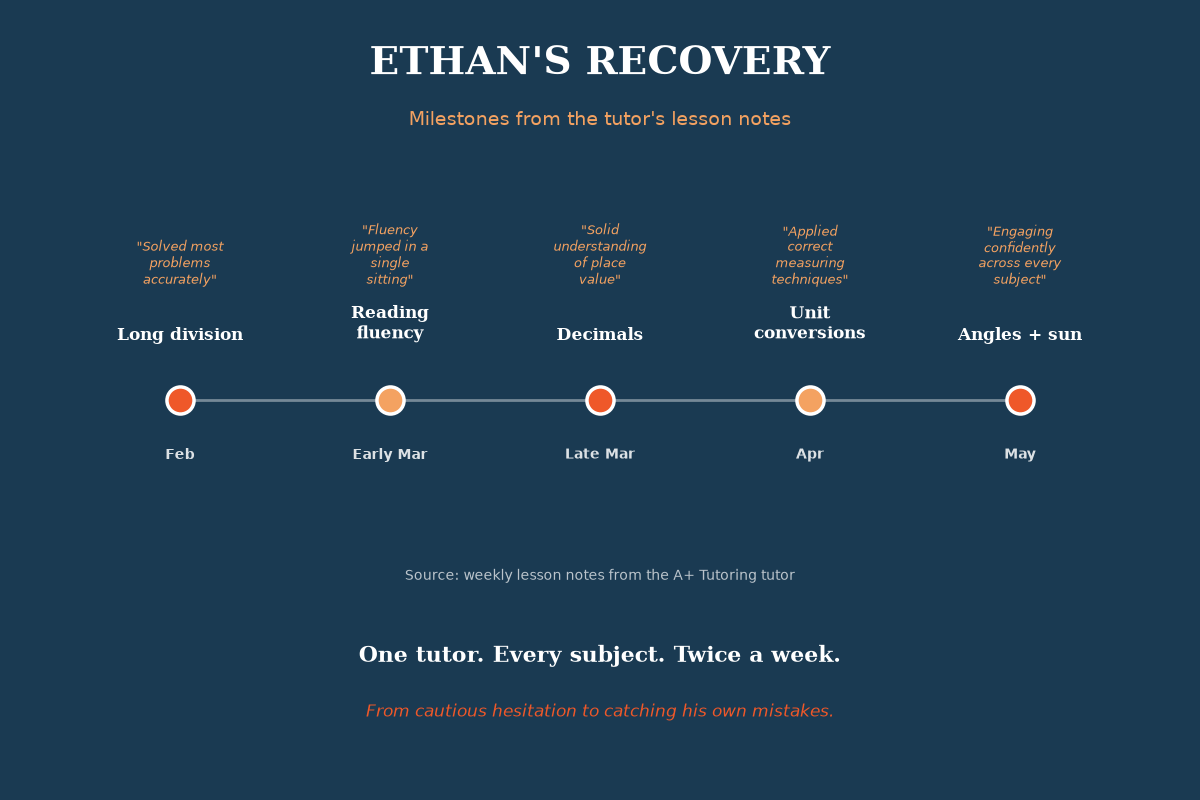 ETHAN'S RECOVERY

Milestones from the tutor's lesson notes

"Solved most problems accurately"

Long division

Feb

"Fluency jumped in a single sitting"

Reading fluency

Early Mar

"Solid understanding of place value"

Decimals

Late Mar

"Applied correct measuring techniques"

Unit conversions

Apr

"Engaging confidently across every subject"

Angles + sun

May

Source: weekly lesson notes from the A+ Tutoring tutor

One tutor. Every subject. Twice a week.

From cautious hesitation to catching his own mistakes.